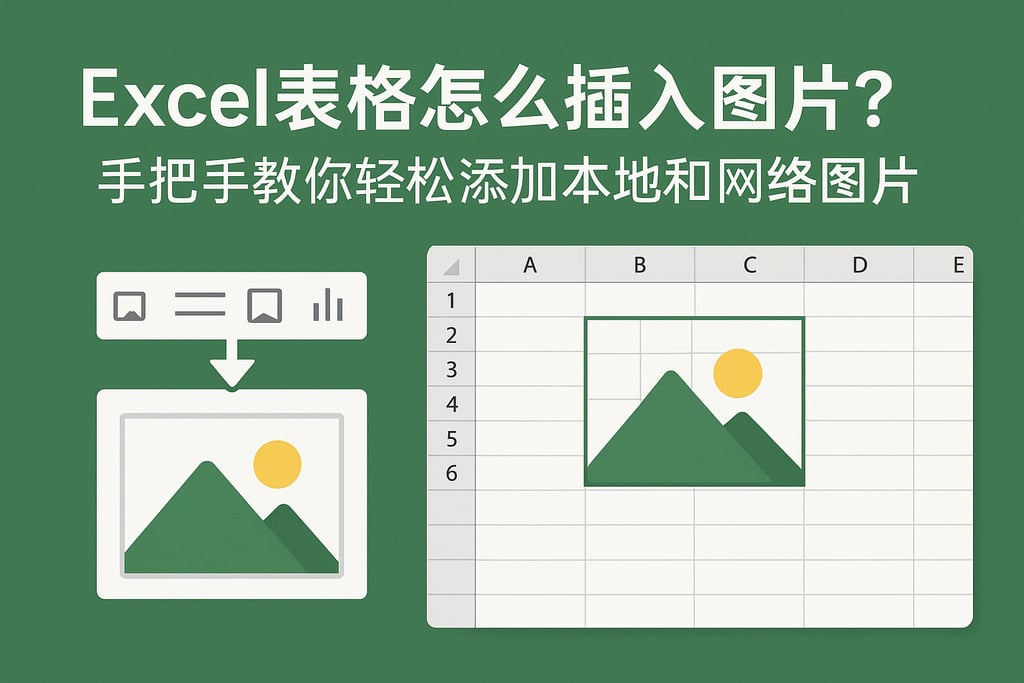 Excel表格怎么插入图片?
手把手教你轻松添加本地和网络图片

| | A | B | C | D | E |
|---|---|---|---|---|---|
| 1 | | | | | |
| 2 | | | | | |
| 3 | | | | | |
| 4 | | | | | |
| 5 | | | | | |
| 6 | | | | | |